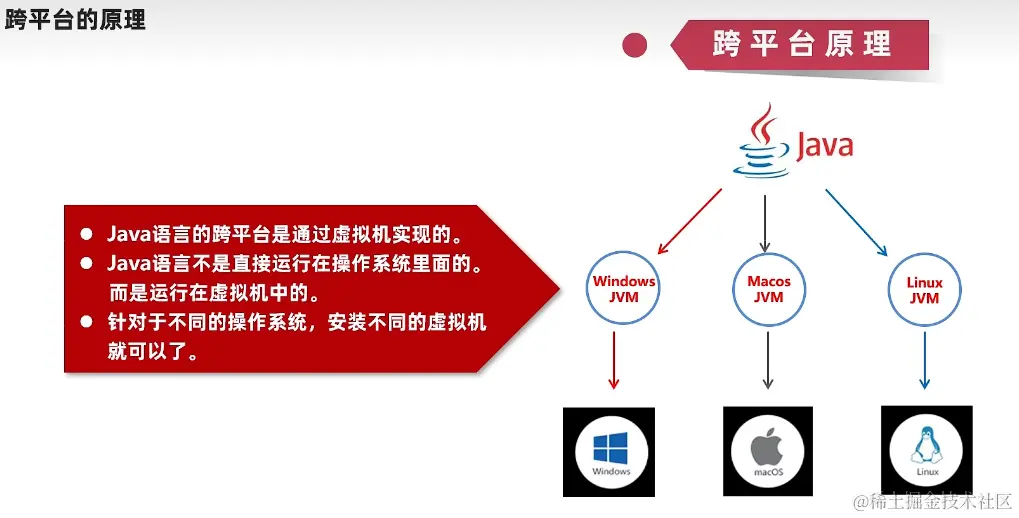 跨平台的原理

跨平台原理

Java

● Java语言的跨平台是通过虚拟机实现的。
● Java语言不是直接运行在操作系统里面的。而是运行在虚拟机中的。
● 针对于不同的操作系统，安装不同的虚拟机就可以了。

Windows JVM

Macos JVM

Linux JVM

Windows

macOS

Linux

@稀土掘金技术社区